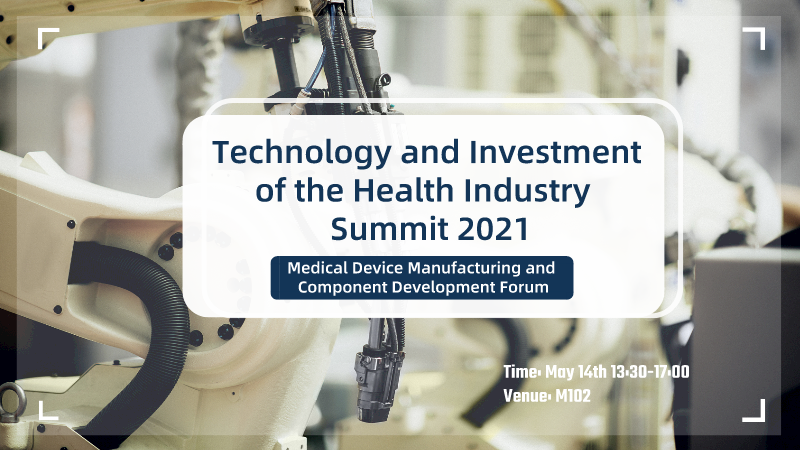 Technology and Investment of the Health Industry Summit 2021

Medical Device Manufacturing and Component Development Forum

Time: May 14th 13:30-17:00
Venue: M102